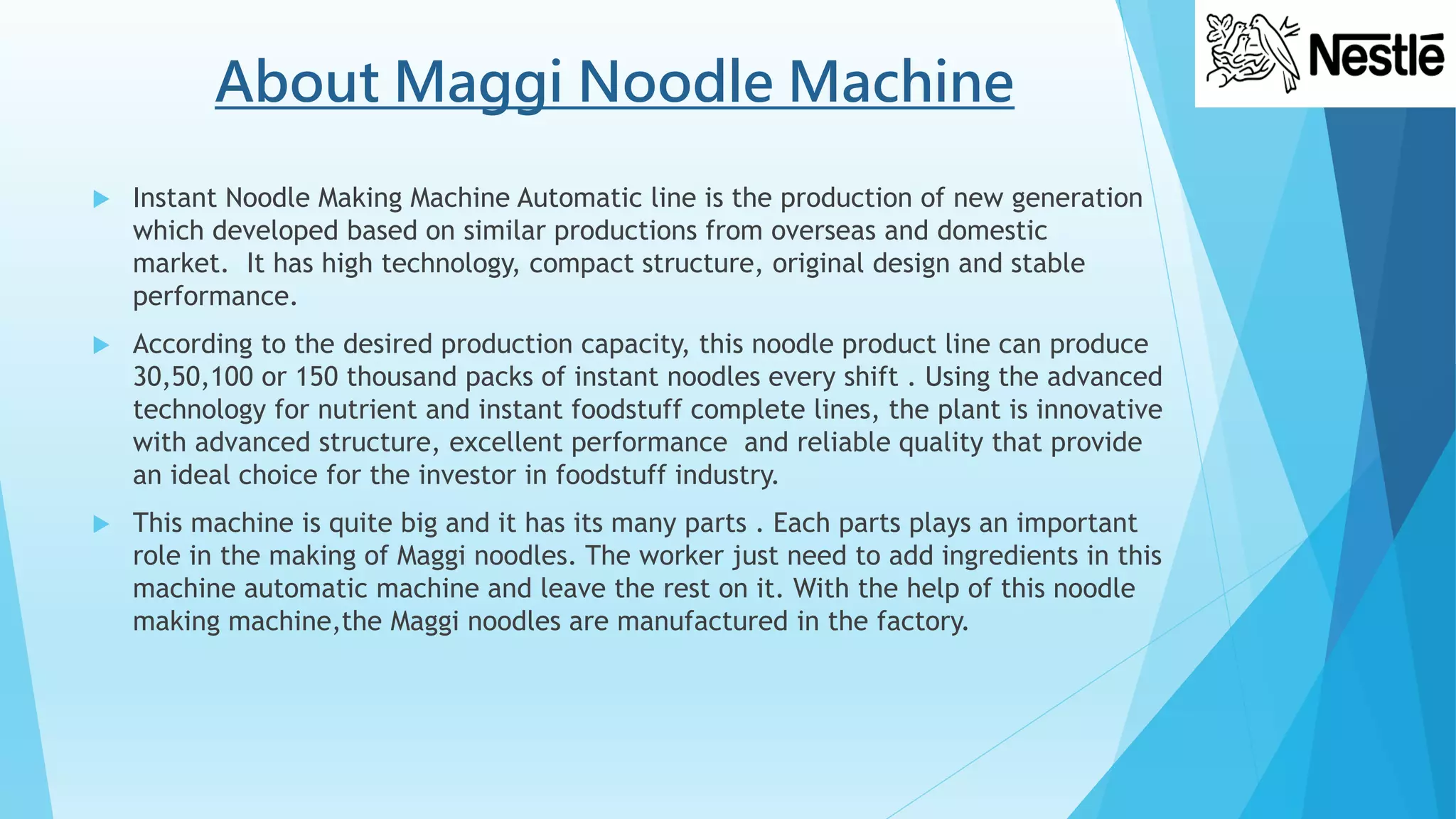 About Maggi Noodle Machine

Nestlé

Instant Noodle Making Machine Automatic line is the production of new generation which developed based on similar productions from overseas and domestic market.  It has high technology, compact structure, original design and stable performance.

According to the desired production capacity, this noodle product line can produce 30,50,100 or 150 thousand packs of instant noodles every shift . Using the advanced technology for nutrient and instant foodstuff complete lines, the plant is innovative with advanced structure, excellent performance  and reliable quality that provide an ideal choice for the investor in foodstuff industry.

This machine is quite big and it has its many parts . Each parts plays an important role in the making of Maggi noodles. The worker just need to add ingredients in this machine automatic machine and leave the rest on it. With the help of this noodle making machine,the Maggi noodles are manufactured in the factory.